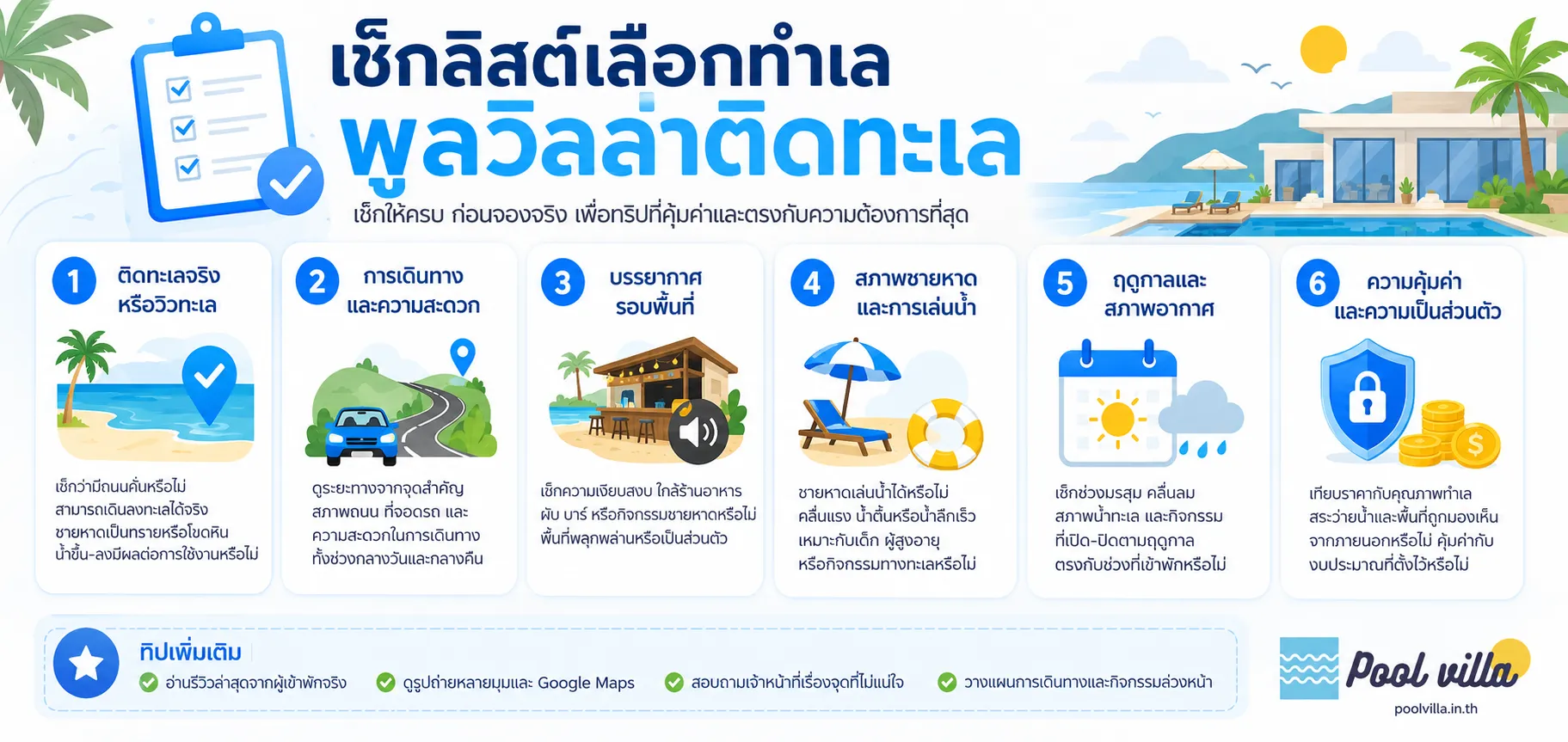 เช็กลิสต์เลือกทำเล
พูลวิลล่าติดทะเล

เช็กให้ครบ ก่อนจองจริง เพื่อทริปที่คุ้มค่าและตรงกับความต้องการที่สุด

1 ติดทะเลจริง หรือวิวทะเล

เช็กว่ามีถนนคั่นหรือไม่ สามารถเดินลงทะเลได้จริง ชายหาดเป็นทรายหรือโขดหิน น้ำขึ้น-ลงมีผลต่อการใช้งานหรือไม่

2 การเดินทาง และความสะดวก

ดูระยะทางจากจุดสำคัญ สภาพถนน ที่จอดรถ และ ความสะดวกในการเดินทาง ทั้งช่วงกลางวันและกลางคืน

3 บรรยากาศ รอบพื้นที่

เช็กความเงียบสงบ ใกล้ร้านอาหาร ผับ บาร์ หรือกิจกรรมชายหาดหรือไม่ พื้นที่พลุกพล่านหรือเป็นส่วนตัว

4 สภาพชายหาด และการเล่นน้ำ

ชายหาดเล่นน้ำได้หรือไม่ คลื่นแรง น้ำตื้นหรือน้ำลึกเร็ว เหมาะกับเด็ก ผู้สูงอายุ หรือกิจกรรมทางทะเลหรือไม่

5 ฤดูกาลและ สภาพอากาศ

เช็กช่วงมรสุม คลื่นลม สภาพน้ำทะเล และกิจกรรม ที่เปิด-ปิดตามฤดูกาล ตรงกับช่วงที่เข้าพักหรือไม่

6 ความคุ้มค่า และความเป็นส่วนตัว

เทียบราคากับคุณภาพทำเล สระว่ายน้ำและพื้นที่ถูกมองเห็น จากภายนอกหรือไม่ คุ้มค่ากับ งบประมาณที่ตั้งไว้หรือไม่

ทิปเพิ่มเติม
อ่านรีวิวล่าสุดจากผู้เข้าพักจริง
ดูรูปถ่ายหลายมุมและ Google Maps
สอบถามเจ้าหน้าที่เรื่องจุดที่ไม่แน่ใจ
วางแผนการเดินทางและกิจกรรมล่วงหน้า

Pool villa
poolvilla.in.th